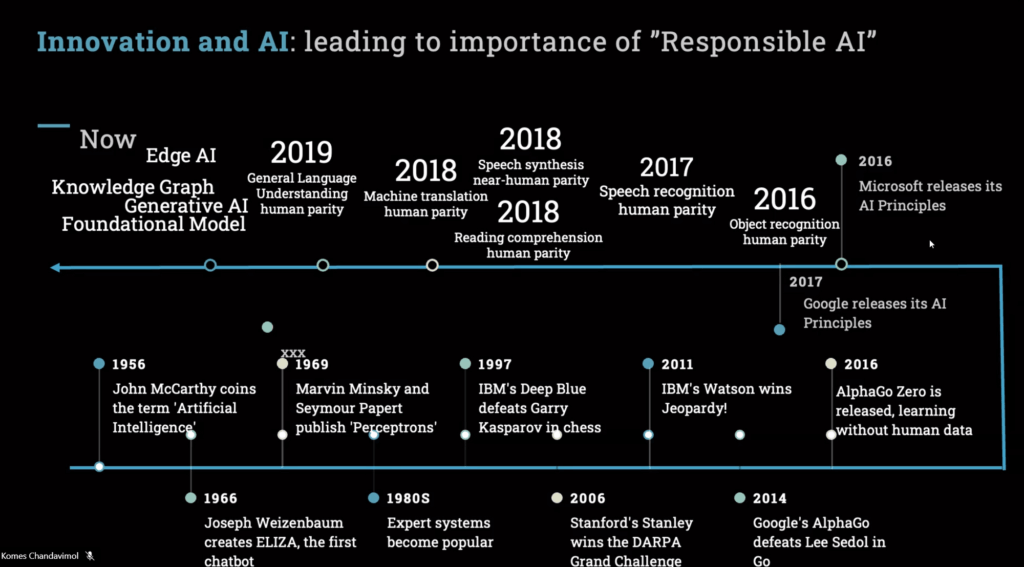 Innovation and AI: leading to importance of "Responsible AI"

Now

Edge AI
Knowledge Graph
Generative AI
Foundational Model

2019
General Language Understanding human parity

2018
Machine translation human parity

2018
Speech synthesis near-human parity

2018
Reading comprehension human parity

2017
Speech recognition human parity

2016
Object recognition human parity

2016
Microsoft releases its AI Principles

2017
Google releases its AI Principles

1956
John McCarthy coins the term 'Artificial Intelligence'

xxx

1969
Marvin Minsky and Seymour Papert publish 'Perceptrons'

1997
IBM's Deep Blue defeats Garry Kasparov in chess

2011
IBM's Watson wins Jeopardy!

2016
AlphaGo Zero is released, learning without human data

1966
Joseph Weizenbaum creates ELIZA, the first chatbot

1980S
Expert systems become popular

2006
Stanford's Stanley wins the DARPA Grand Challenge

2014
Google's AlphaGo defeats Lee Sedol in Go

Komes Chandavimol